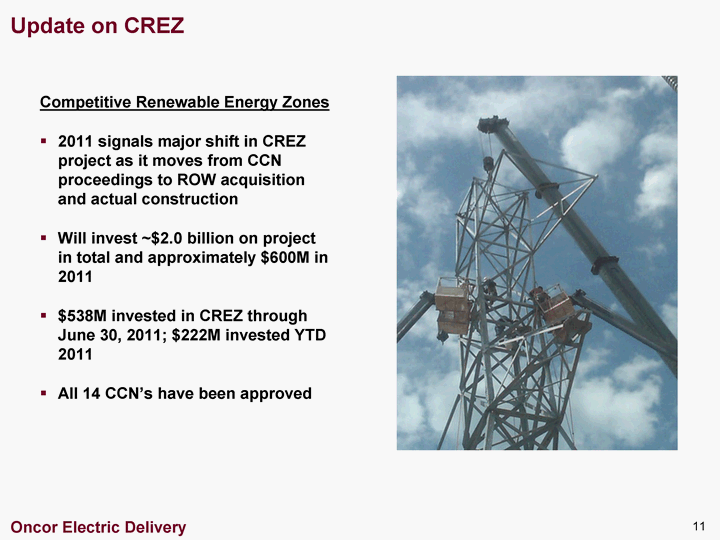 Update on CREZ

Competitive Renewable Energy Zones

▪ 2011 signals major shift in CREZ project as it moves from CCN proceedings to ROW acquisition and actual construction

▪ Will invest ~\$2.0 billion on project in total and approximately \$600M in 2011

▪ \$538M invested in CREZ through June 30, 2011; \$222M invested YTD 2011

▪ All 14 CCN's have been approved

Oncor Electric Delivery

11